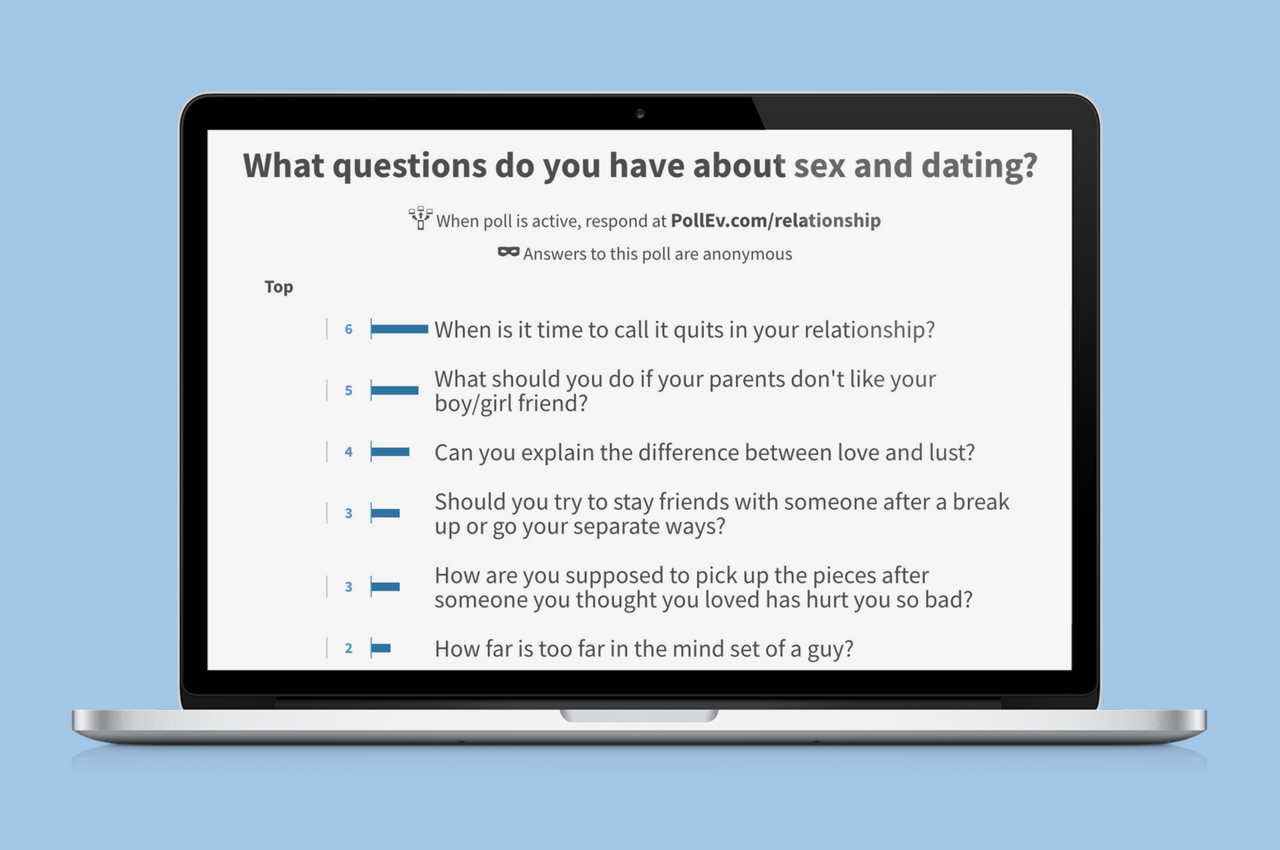 What questions do you have about sex and dating?

When poll is active, respond at PollEv.com/relationship

Answers to this poll are anonymous

Top

6 When is it time to call it quits in your relationship?

5 What should you do if your parents don't like your boy/girl friend?

4 Can you explain the difference between love and lust?

3 Should you try to stay friends with someone after a break up or go your separate ways?

3 How are you supposed to pick up the pieces after someone you thought you loved has hurt you so bad?

2 How far is too far in the mind set of a guy?